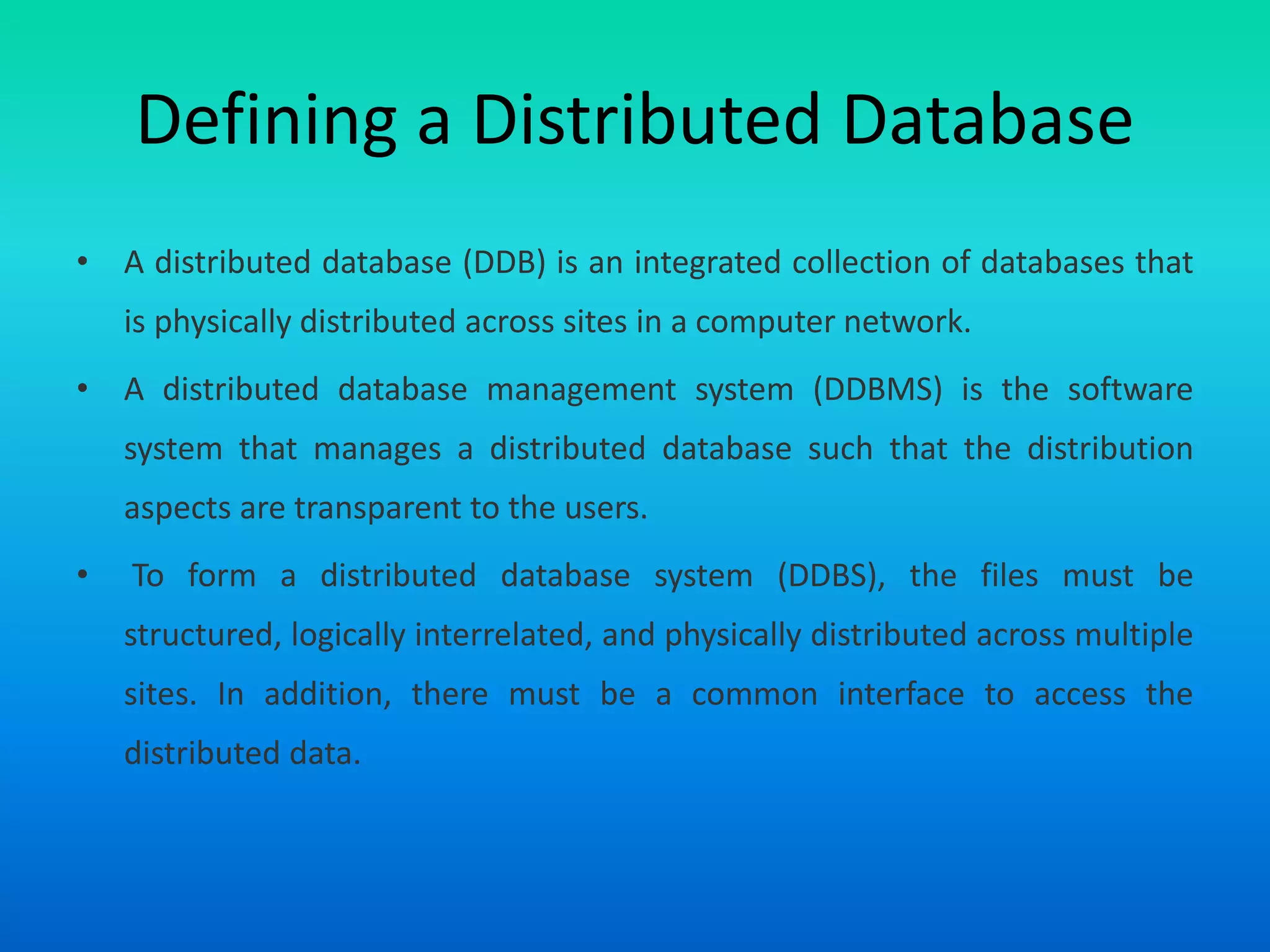 Defining a Distributed Database

• A distributed database (DDB) is an integrated collection of databases that is physically distributed across sites in a computer network.

• A distributed database management system (DDBMS) is the software system that manages a distributed database such that the distribution aspects are transparent to the users.

• To form a distributed database system (DDBS), the files must be structured, logically interrelated, and physically distributed across multiple sites. In addition, there must be a common interface to access the distributed data.